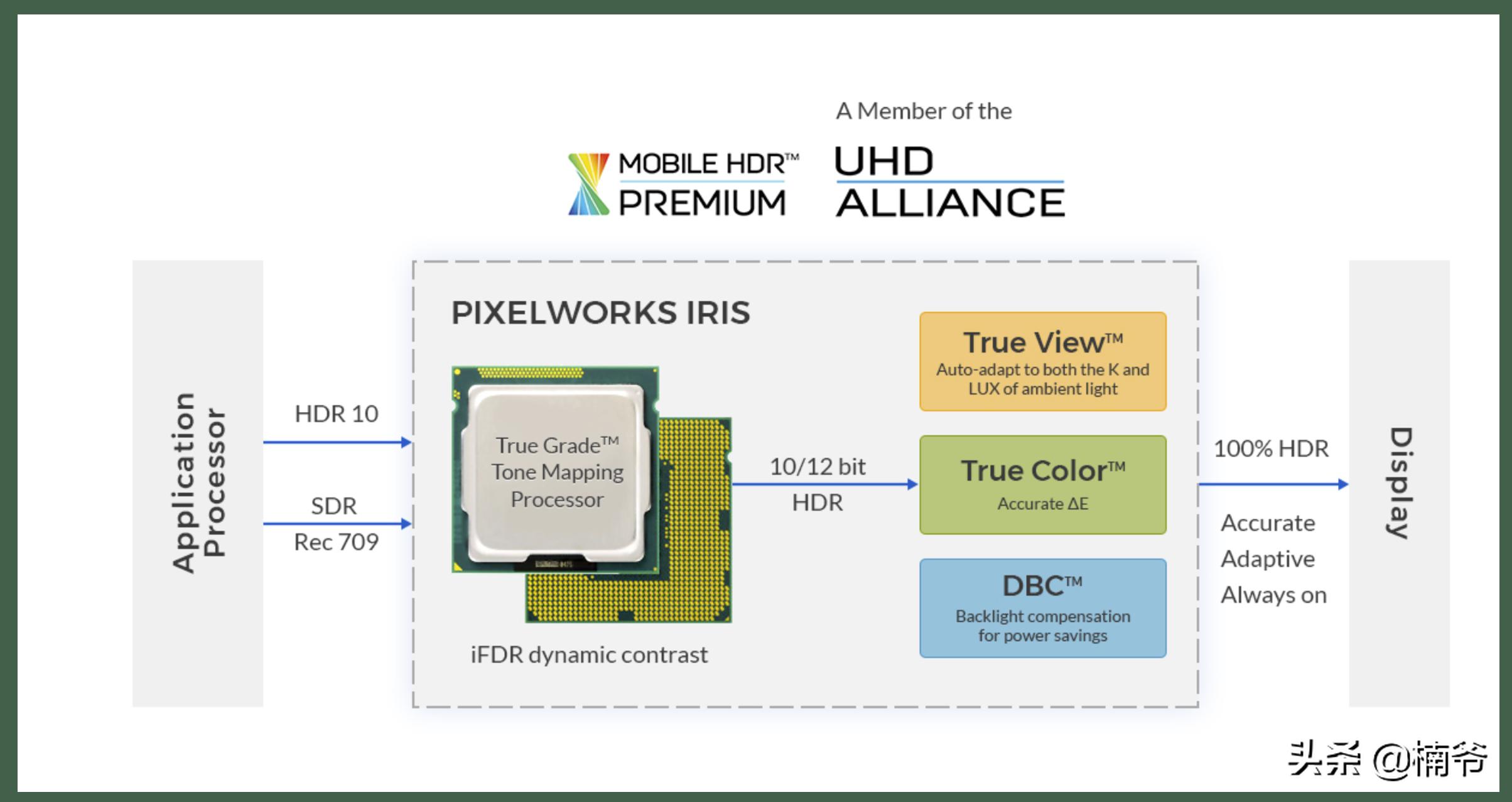 A Member of the

MOBILE HDR™ PREMIUM

UHD ALLIANCE

Application Processor

HDR 10

SDR

Rec 709

PIXELWORKS IRIS

True Grade™ Tone Mapping Processor

iFDR dynamic contrast

10/12 bit

HDR

True View™
Auto-adapt to both the K and LUX of ambient light

True Color™
Accurate ΔE

DBC™
Backlight compensation for power savings

100% HDR

Accurate

Adaptive

Always on

Display

头条 @楠爷